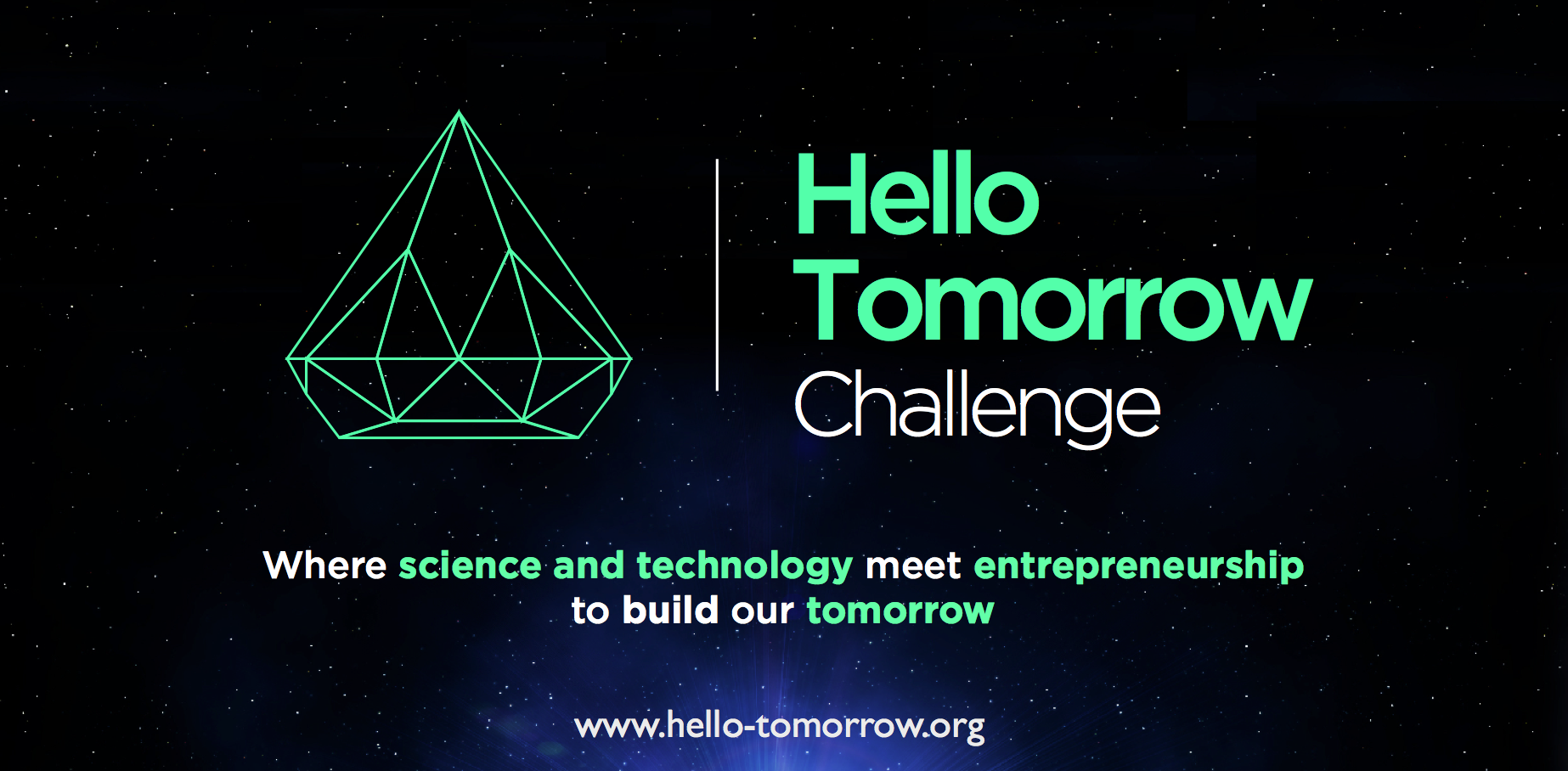 Hello
Tomorrow
Challenge

Where science and technology meet entrepreneurship to build our tomorrow

www.hello-tomorrow.org